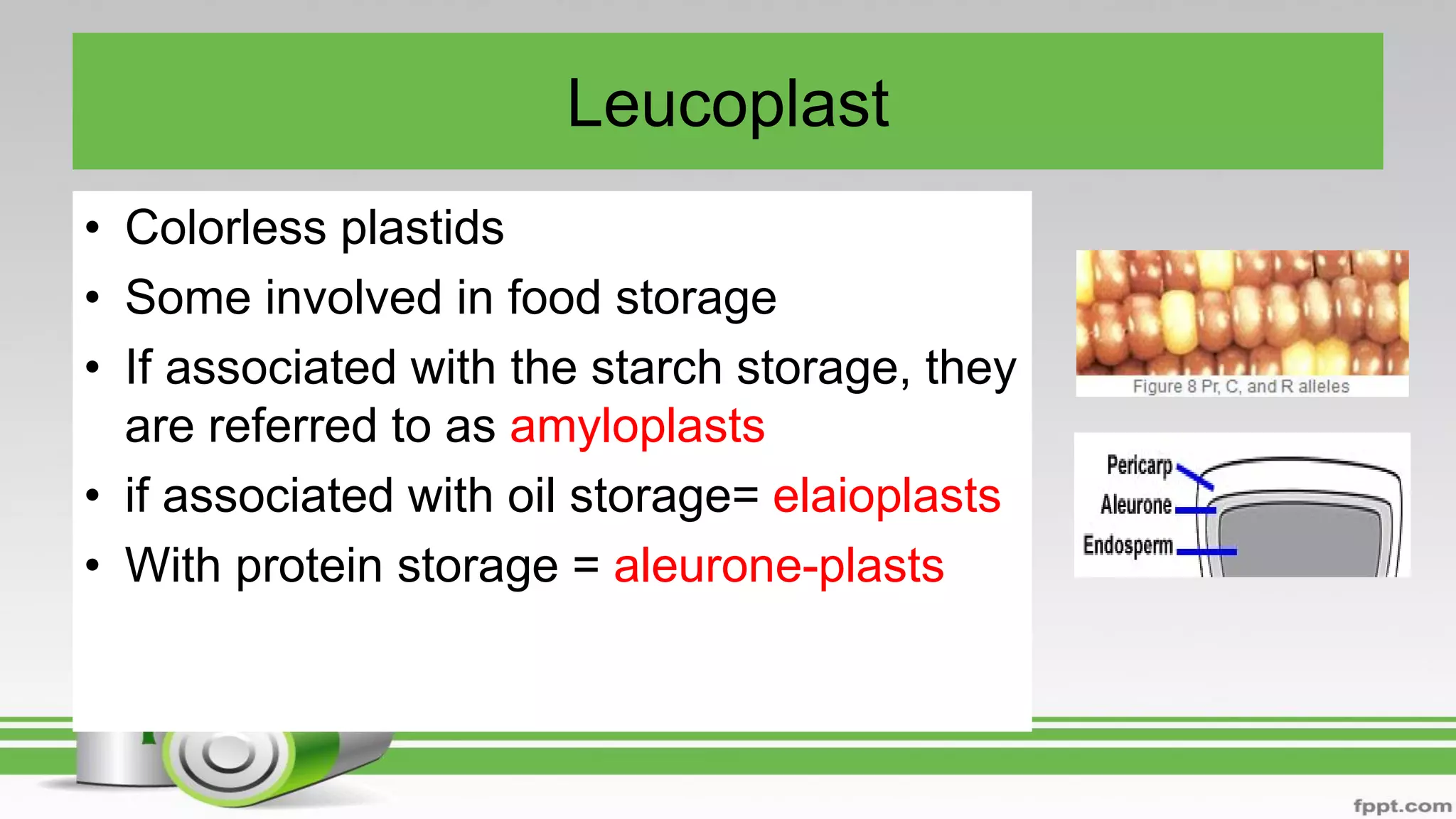 Leucoplast

• Colorless plastids
• Some involved in food storage
• If associated with the starch storage, they are referred to as amyloplasts
• if associated with oil storage= elaioplasts
• With protein storage = aleurone-plasts

Figure 8 Pr, C, and R alleles

Pericarp
Aleurone
Endosperm

fppt.com